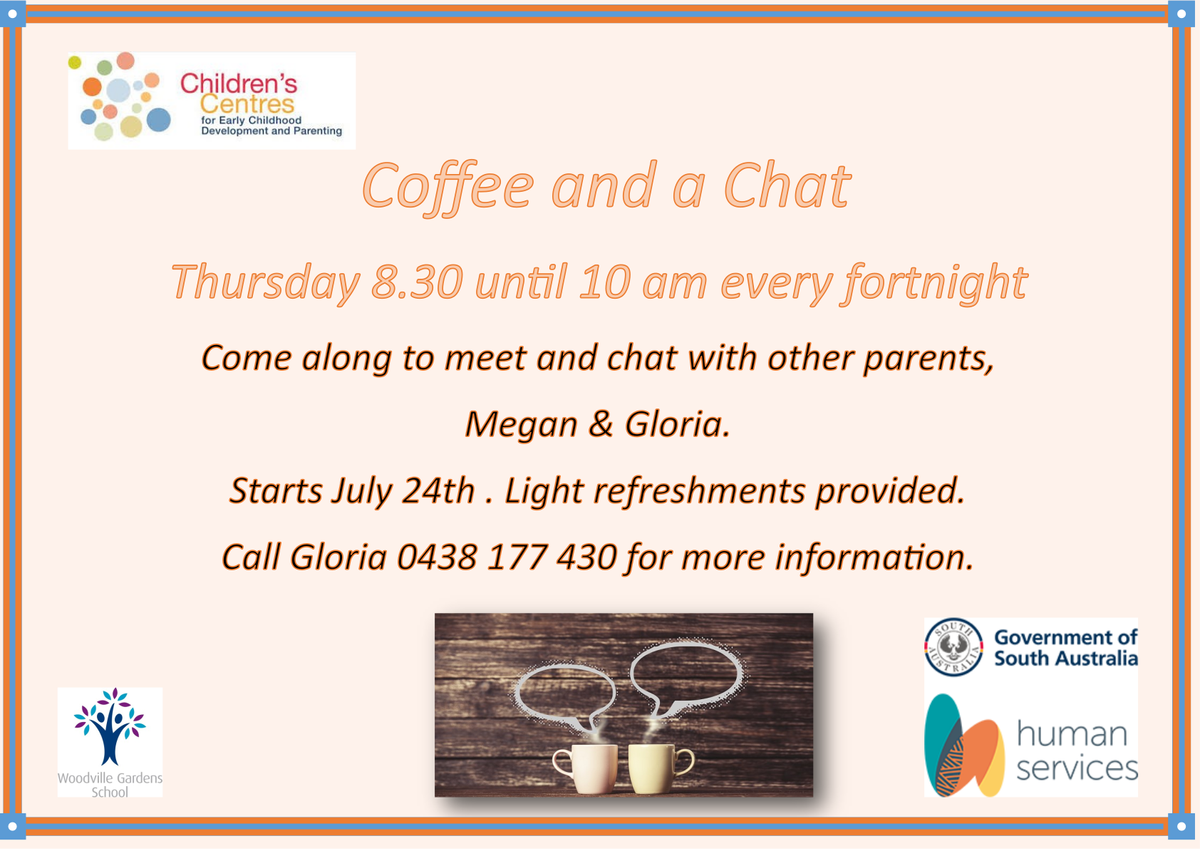 Children's Centres for Early Childhood Development and Parenting

Coffee and a Chat

Thursday 8.30 until 10 am every fortnight

Come along to meet and chat with other parents, Megan & Gloria.

Starts July 24th . Light refreshments provided.

Call Gloria 0438 177 430 for more information.

Woodville Gardens School

SOUTH AUSTRALIA

Government of South Australia

human services